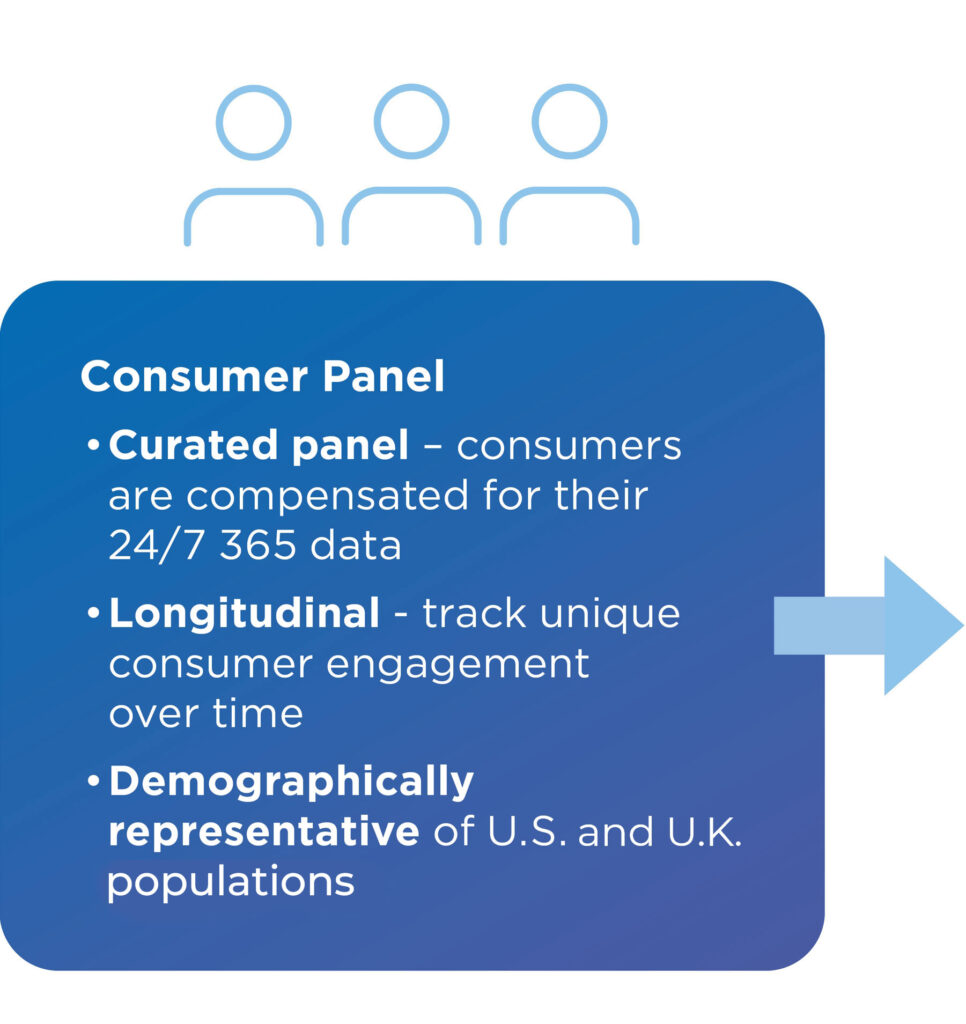 Consumer Panel

• Curated panel – consumers are compensated for their 24/7 365 data

• Longitudinal - track unique consumer engagement over time

• Demographically representative of U.S. and U.K. populations